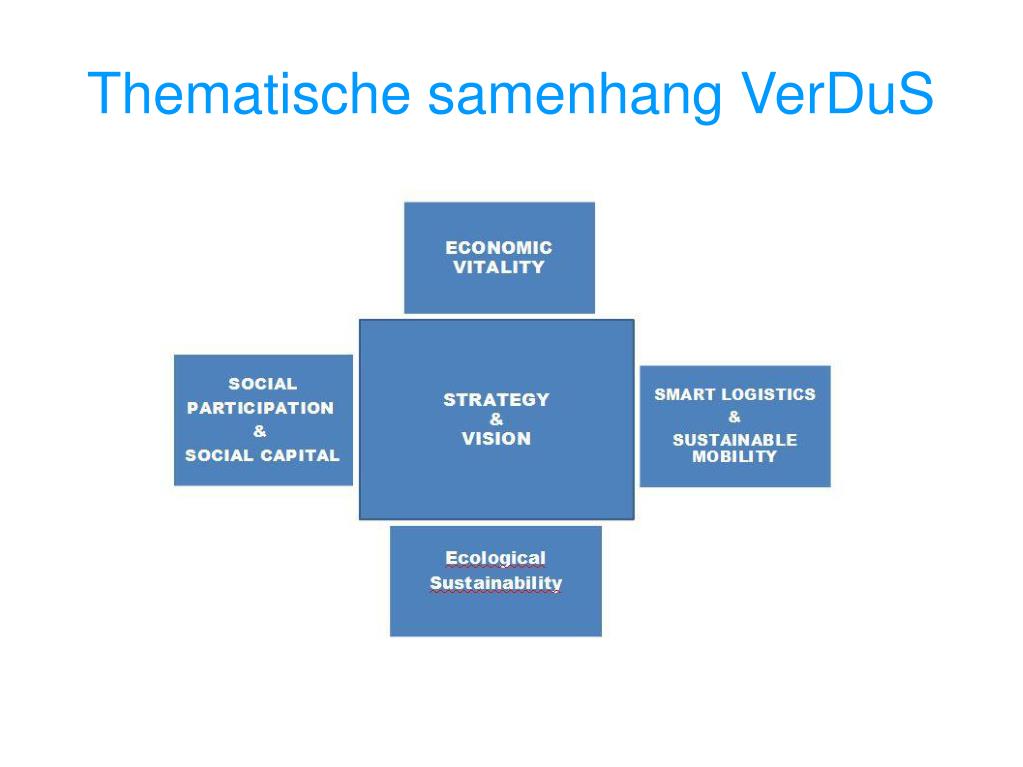 Thematische samenhang VerDuS

ECONOMIC VITALITY

SOCIAL PARTICIPATION & SOCIAL CAPITAL

STRATEGY & VISION

SMART LOGISTICS & SUSTAINABLE MOBILITY

Ecological Sustainability